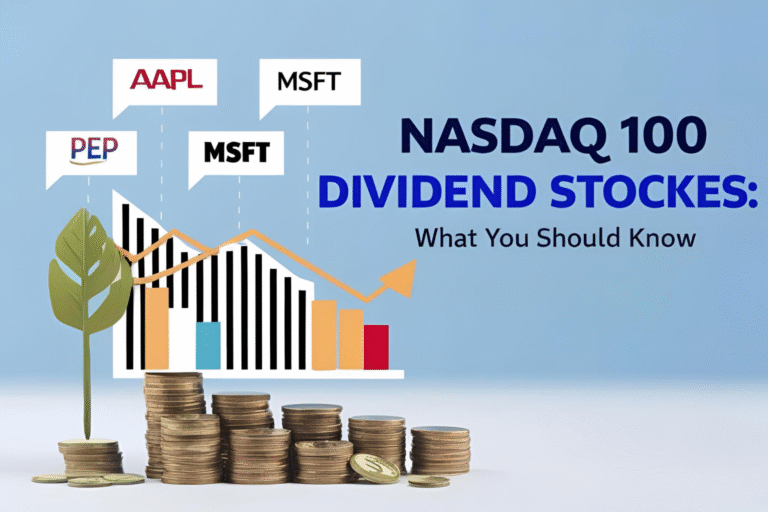 AAPL

MSFT

PEP

MSFT

NASDAQ 100
DIVIDEND STOCKES:
What You Should Know